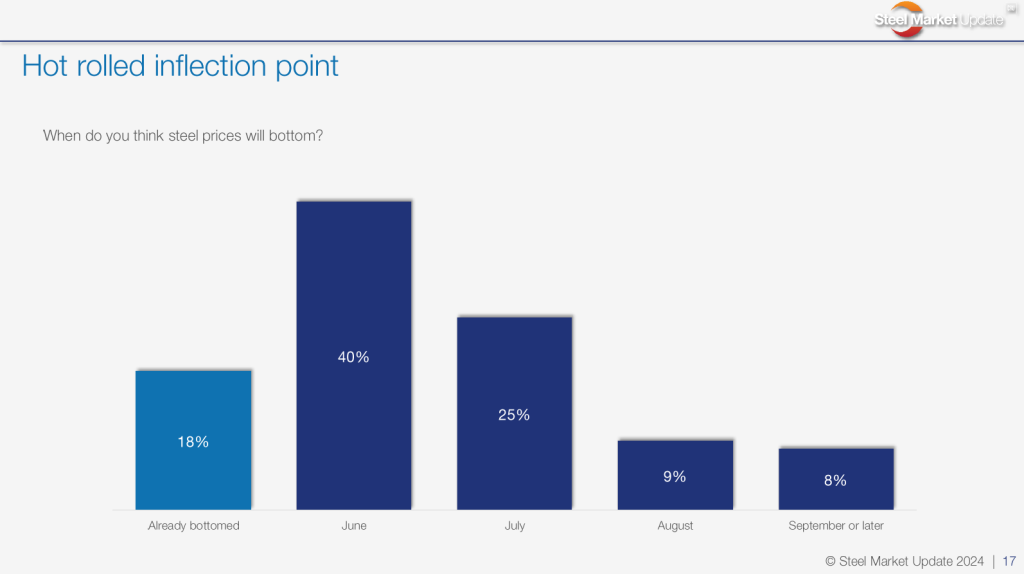 Steel Market Update

Hot rolled inflection point

When do you think steel prices will bottom?

18%
40%
25%
9%
8%

Already bottomed
June
July
August
September or later

© Steel Market Update 2024 | 17